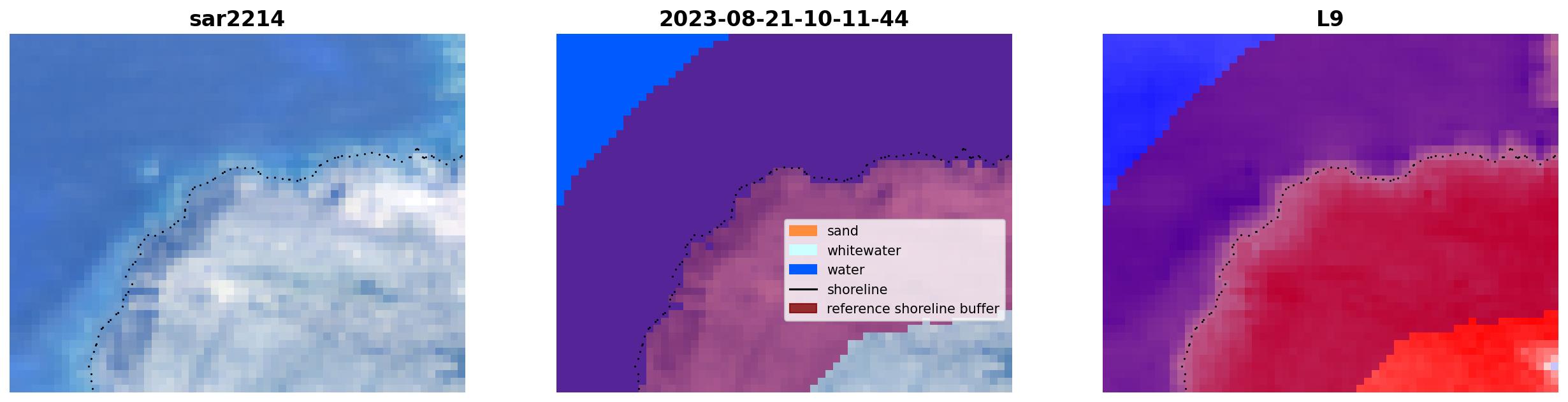 sar2214

2023-08-21-10-11-44

sand
whitewater
water
shoreline
reference shoreline buffer

L9